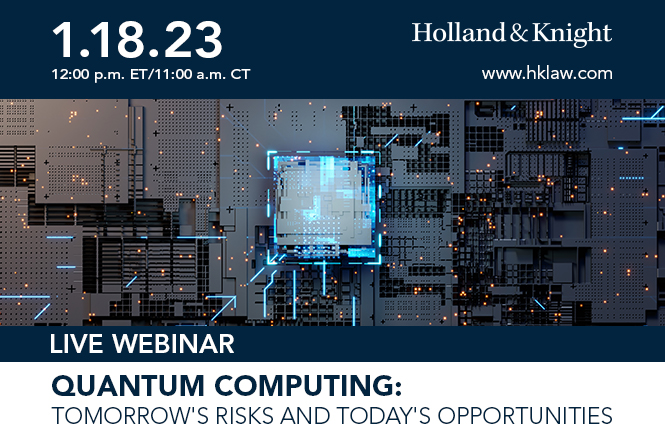 1.18.23
12:00 p.m. ET/11:00 a.m. CT

Holland & Knight
www.hklaw.com

LIVE WEBINAR

QUANTUM COMPUTING:
TOMORROW'S RISKS AND TODAY'S OPPORTUNITIES